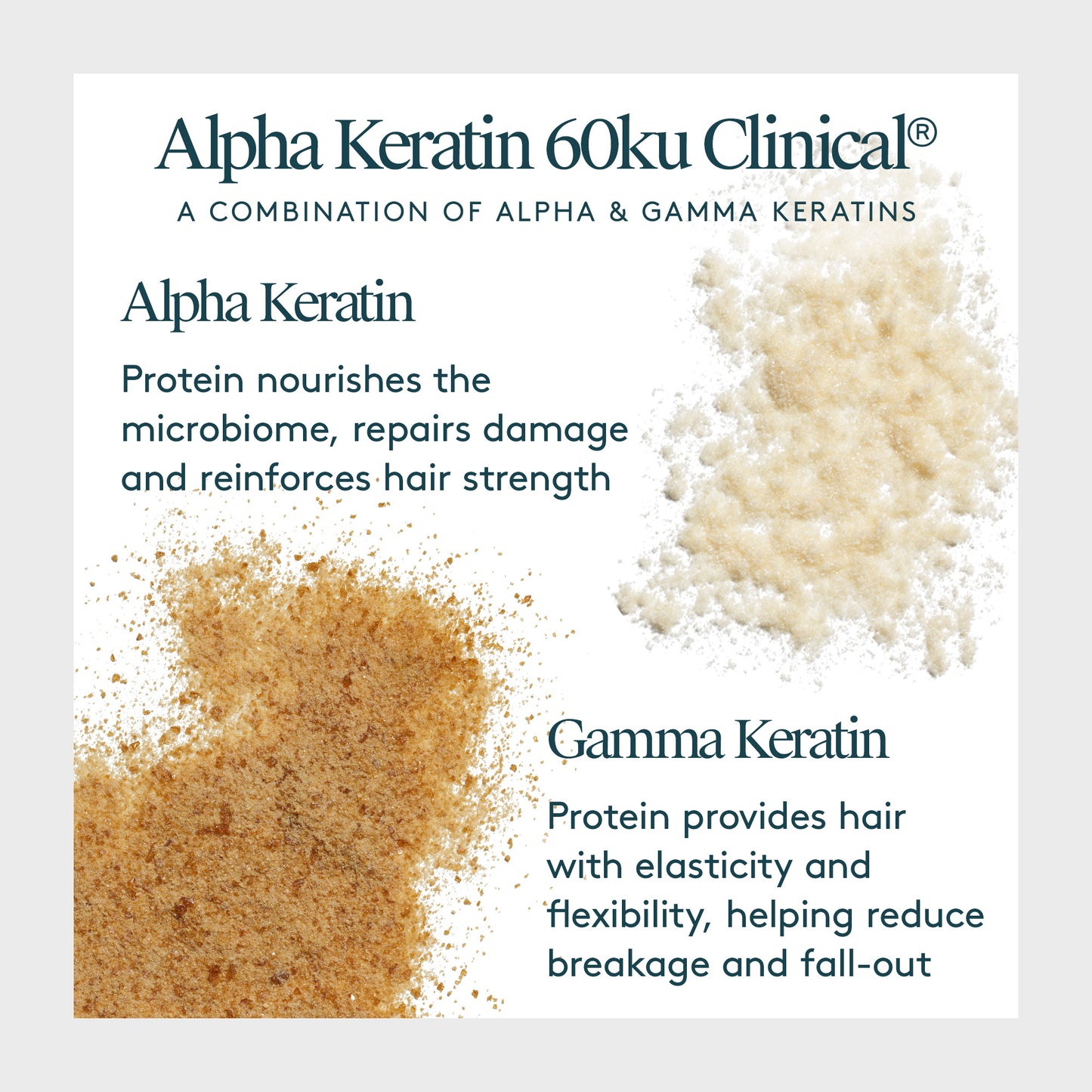 Alpha Keratin 60ku Clinical®

A COMBINATION OF ALPHA & GAMMA KERATINS

Alpha Keratin

Protein nourishes the microbiome, repairs damage and reinforces hair strength

Gamma Keratin

Protein provides hair with elasticity and flexibility, helping reduce breakage and fall-out